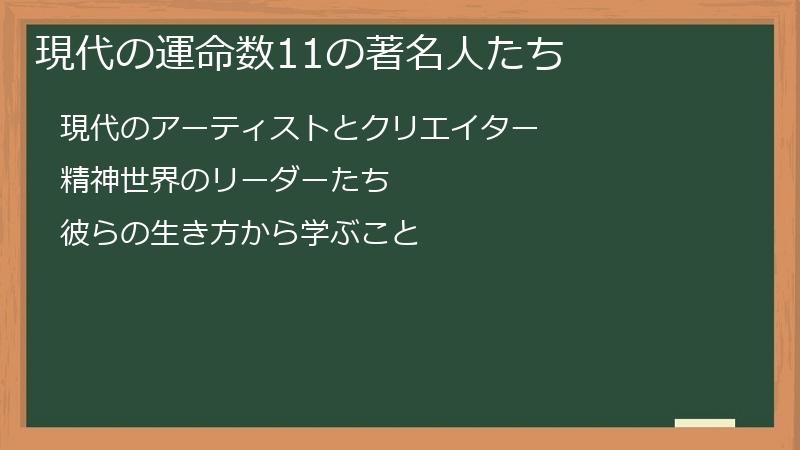 現代の運命数11の著名人たち

現代のアーティストとクリエイター

精神世界のリーダーたち

彼らの生き方から学ぶこと